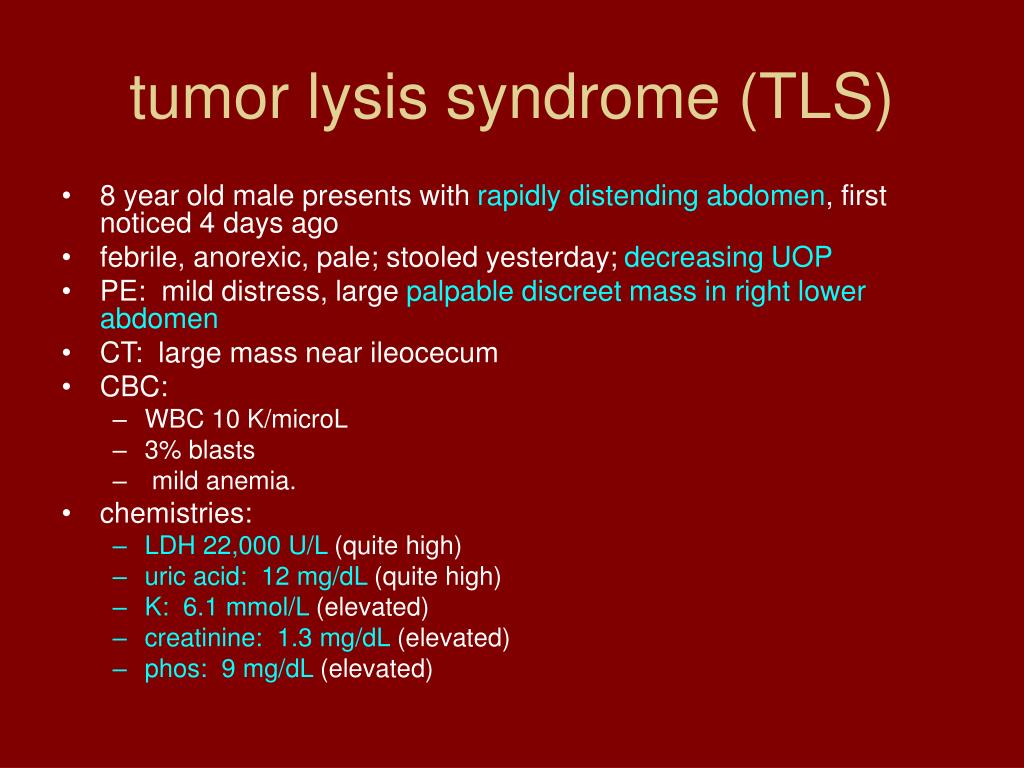 tumor lysis syndrome (TLS)

• 8 year old male presents with rapidly distending abdomen, first noticed 4 days ago
• febrile, anorexic, pale; stooled yesterday; decreasing UOP
• PE: mild distress, large palpable discreet mass in right lower abdomen
• CT: large mass near ileocecum
• CBC:
– WBC 10 K/microL
– 3% blasts
– mild anemia.
• chemistries:
– LDH 22,000 U/L (quite high)
– uric acid: 12 mg/dL (quite high)
– K: 6.1 mmol/L (elevated)
– creatinine: 1.3 mg/dL (elevated)
– phos: 9 mg/dL (elevated)